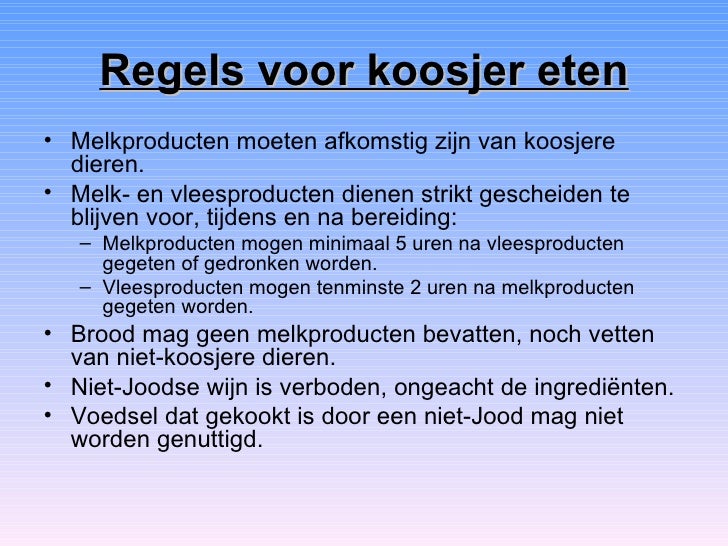 Regels voor koosjer eten

• Melkproducten moeten afkomstig zijn van koosjere dieren.
• Melk- en vleesproducten dienen strikt gescheiden te blijven voor, tijdens en na bereiding:
 – Melkproducten mogen minimaal 5 uren na vleesproducten gegeten of gedronken worden.
 – Vleesproducten mogen tenminste 2 uren na melkproducten gegeten worden.
• Brood mag geen melkproducten bevatten, noch vetten van niet-koosjere dieren.
• Niet-Joodse wijn is verboden, ongeacht de ingrediënten.
• Voedsel dat gekookt is door een niet-Jood mag niet worden genuttigd.